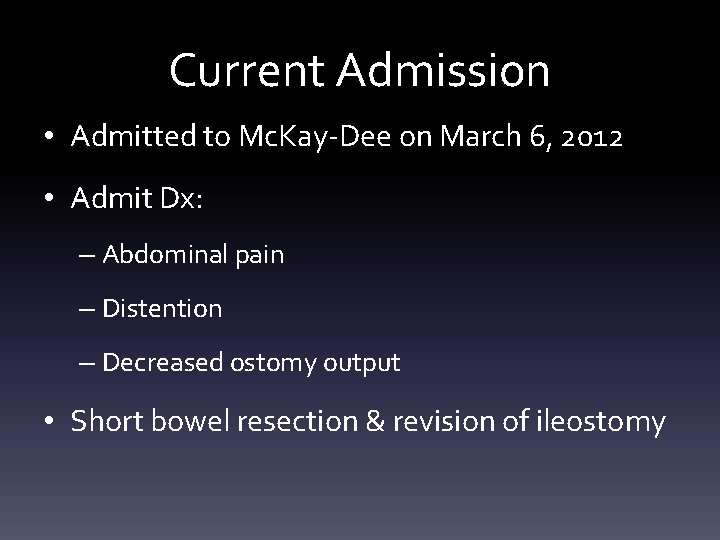 Current Admission

• Admitted to McKay-Dee on March 6, 2012

• Admit Dx:

– Abdominal pain

– Distention

– Decreased ostomy output

• Short bowel resection & revision of ileostomy